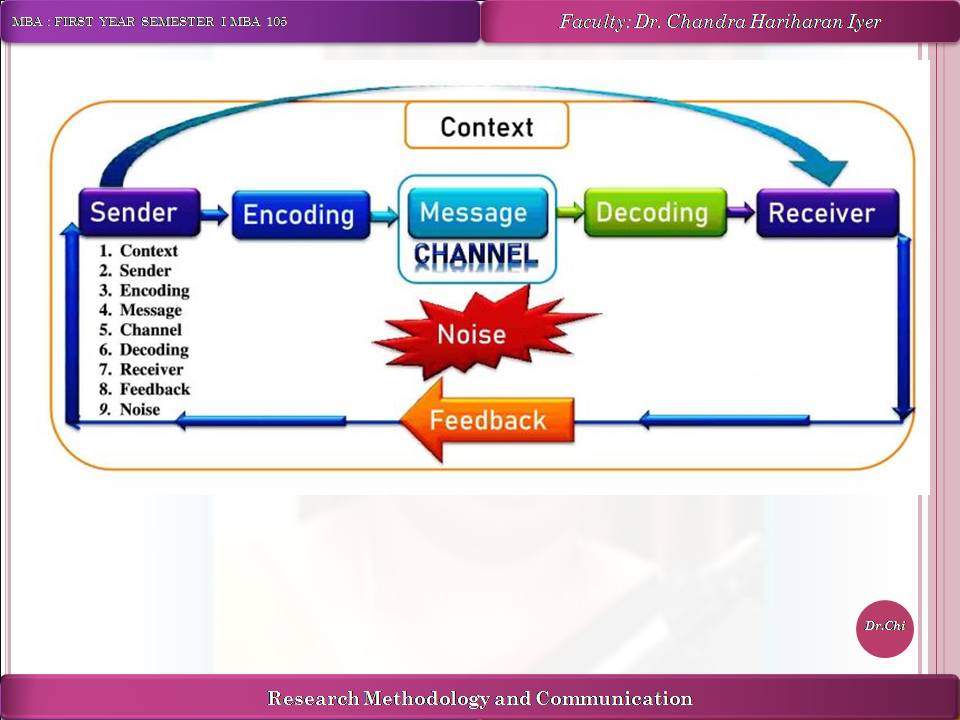 MBA : FIRST YEAR SEMESTER I MBA 105

Faculty: Dr. Chandra Hariharan Iyer

Context

Sender

Encoding

Message

CHANNEL

Decoding

Receiver

1. Context
2. Sender
3. Encoding
4. Message
5. Channel
6. Decoding
7. Receiver
8. Feedback
9. Noise

Noise

Feedback

Dr.Chi

Research Methodology and Communication